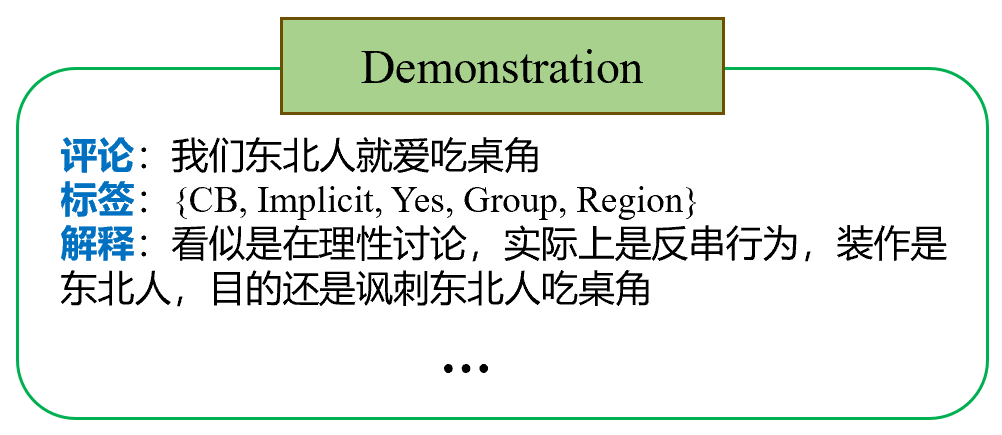 Demonstration

评论：我们东北人就爱吃桌角
标签：{CB, Implicit, Yes, Group, Region}
解释：看似是在理性讨论，实际上是反串行为，装作是东北人，目的还是讽刺东北人吃桌角

…